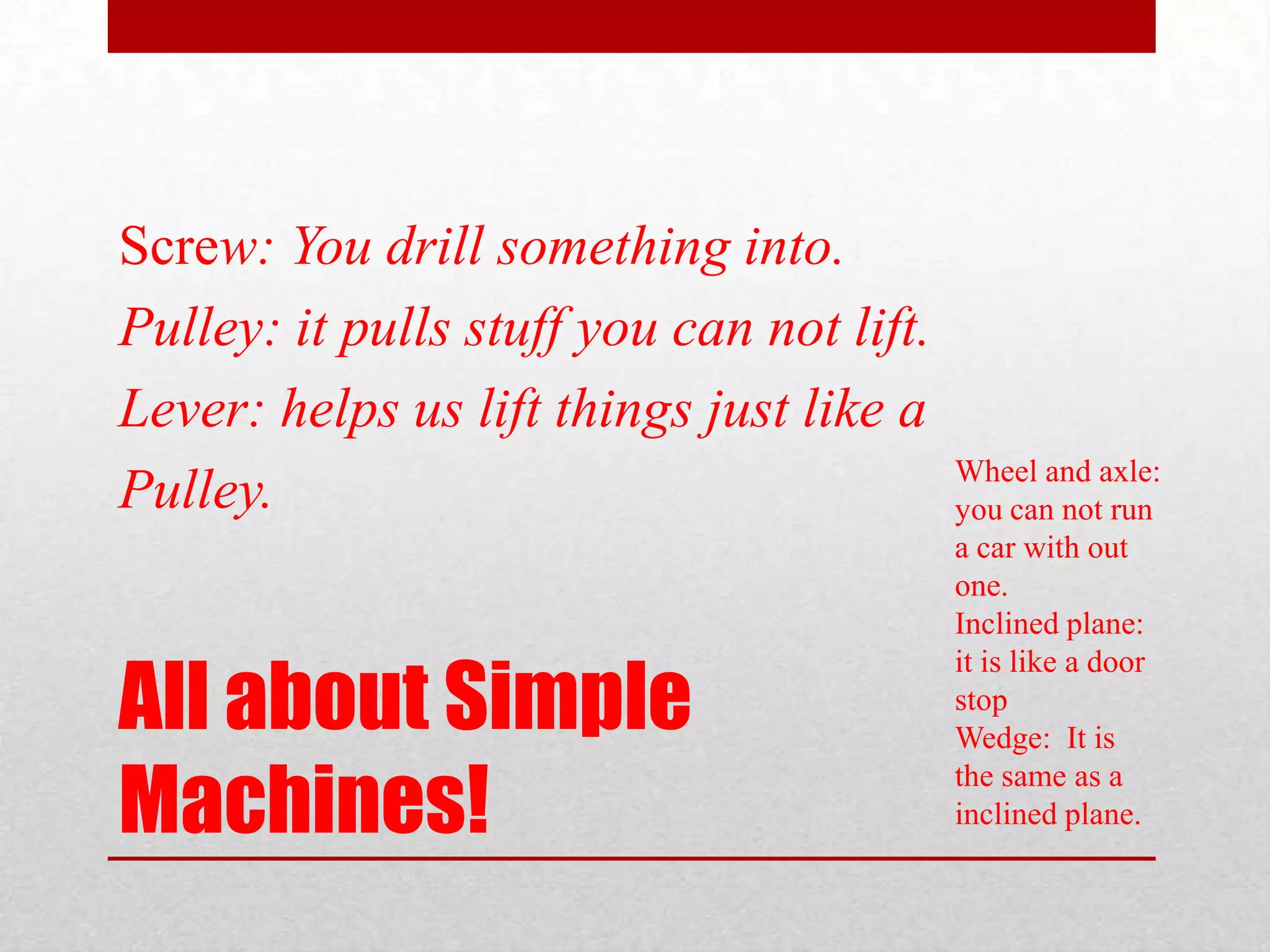 Screw: You drill something into.
Pulley: it pulls stuff you can not lift.
Lever: helps us lift things just like a Pulley.

All about Simple Machines!

Wheel and axle: you can not run a car with out one.
Inclined plane: it is like a door stop
Wedge: It is the same as a inclined plane.